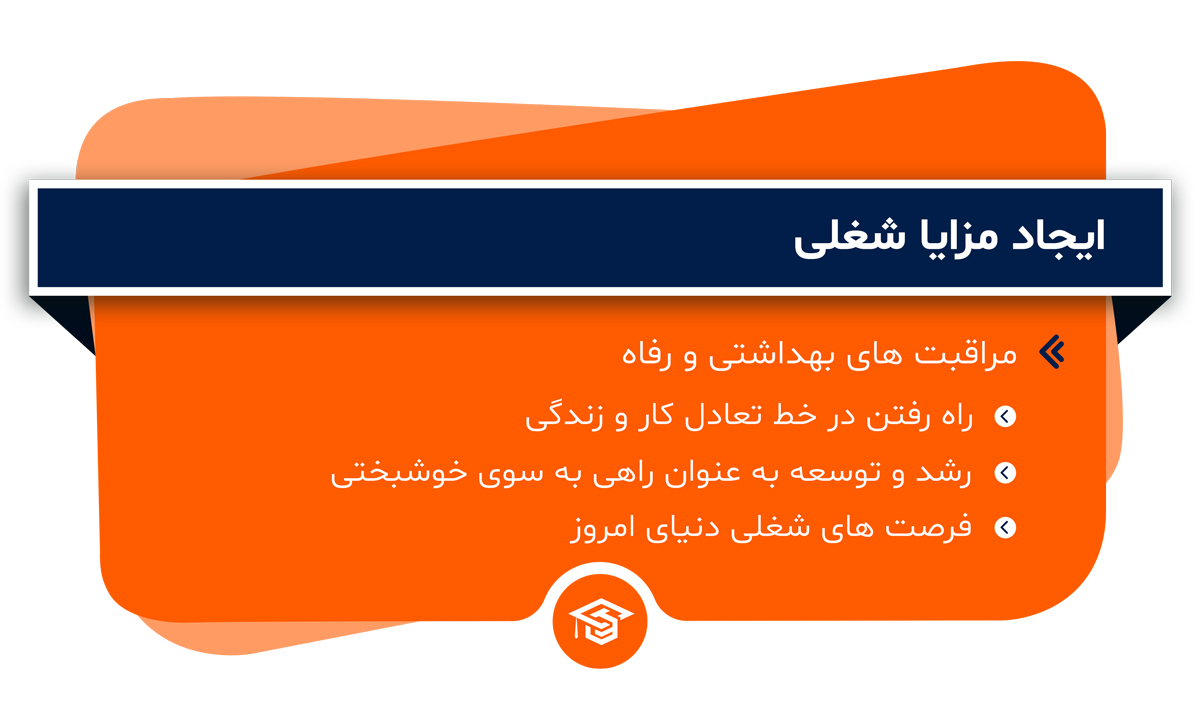 ایجاد مزایا شغلی

مراقبت های بهداشتی و رفاه

راه رفتن در خط تعادل کار و زندگی

رشد و توسعه به عنوان راهی به سوی خوشبختی

فرصت های شغلی دنیای امروز